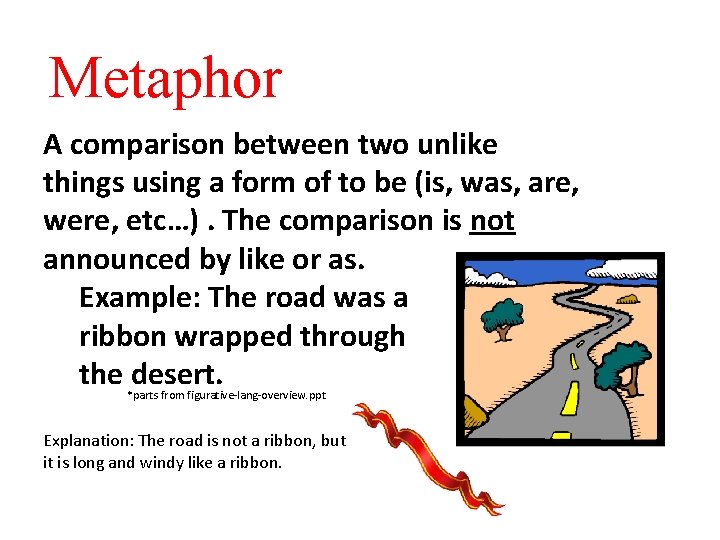 Metaphor

A comparison between two unlike things using a form of to be (is, was, are, were, etc…) . The comparison is not announced by like or as.

Example: The road was a ribbon wrapped through the desert.

*parts from figurative-lang-overview.ppt

Explanation: The road is not a ribbon, but it is long and windy like a ribbon.